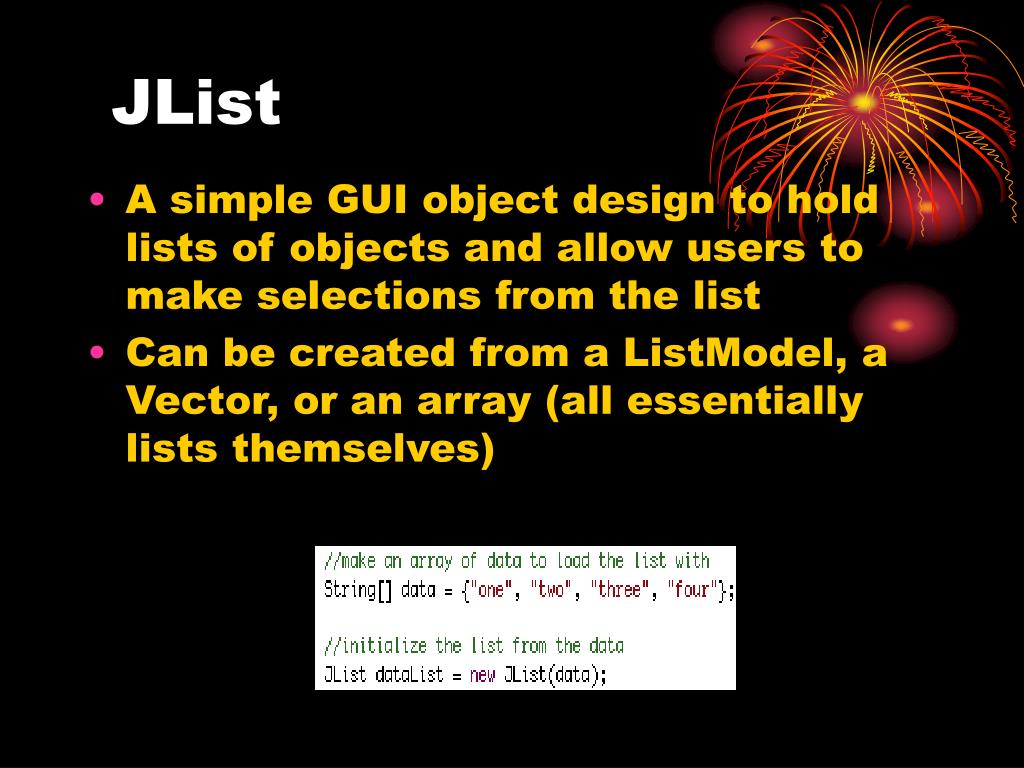 JList

• A simple GUI object design to hold lists of objects and allow users to make selections from the list
• Can be created from a ListModel, a Vector, or an array (all essentially lists themselves)

//make an array of data to load the list with
String[] data = {"one", "two", "three", "four"};

//initialize the list from the data
JList dataList = new JList(data);